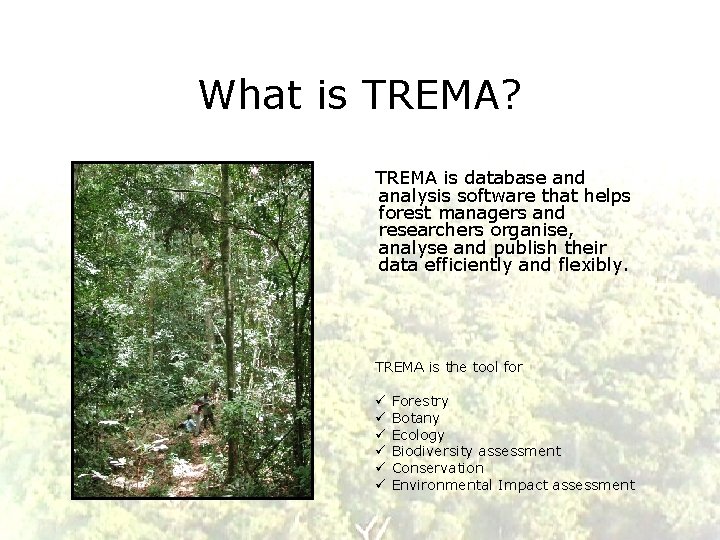 What is TREMA?

TREMA is database and analysis software that helps forest managers and researchers organise, analyse and publish their data efficiently and flexibly.

TREMA is the tool for

✓ Forestry
✓ Botany
✓ Ecology
✓ Biodiversity assessment
✓ Conservation
✓ Environmental Impact assessment